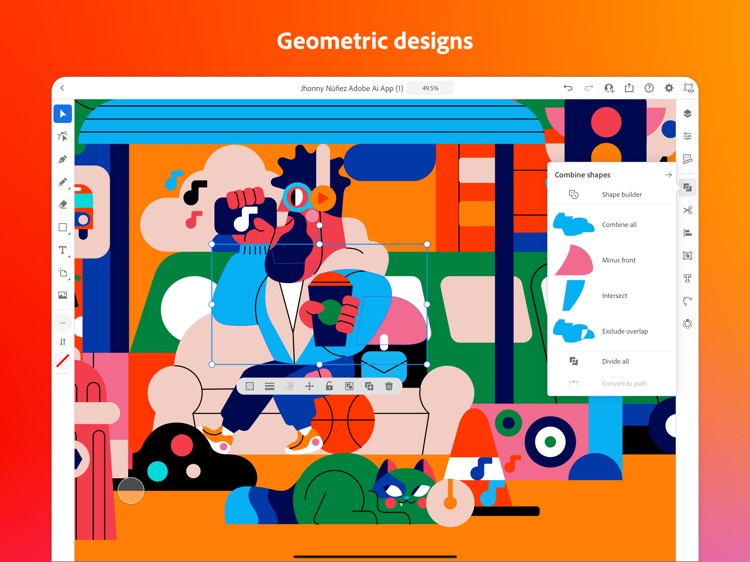 Geometric designs

Jhonny Núñez Adobe Ai App (1)
49.5%

Combine shapes
Shape builder
Combine all
Minus front
Intersect
Exclude overlap
Divide all
Convert to path